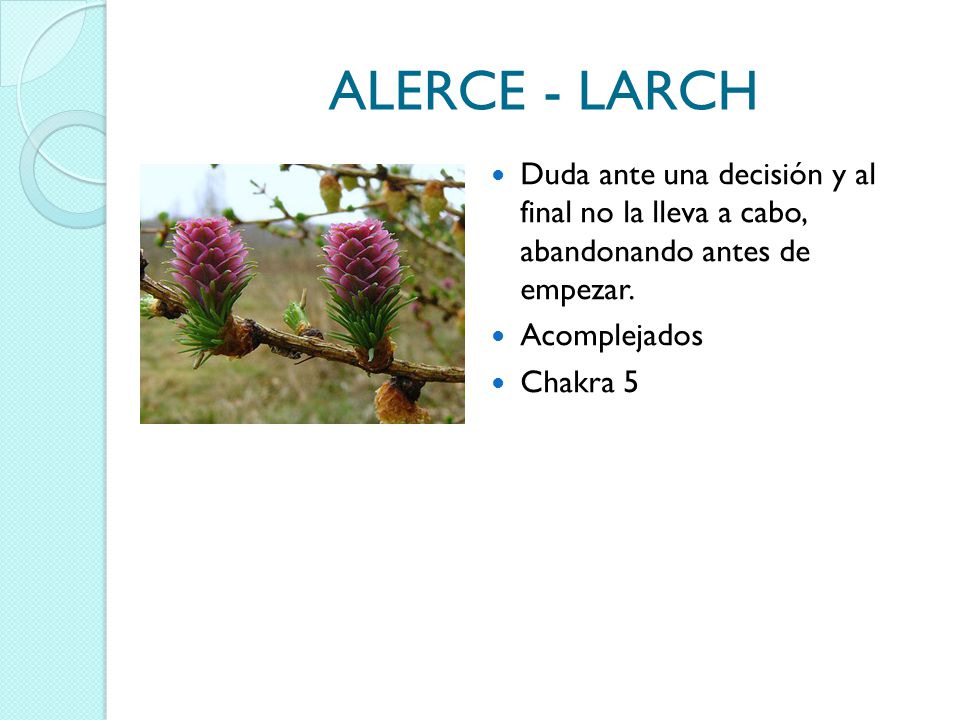 ALERCE - LARCH

- Duda ante una decisión y al final no la lleva a cabo, abandonando antes de empezar.
- Acomplejados
- Chakra 5